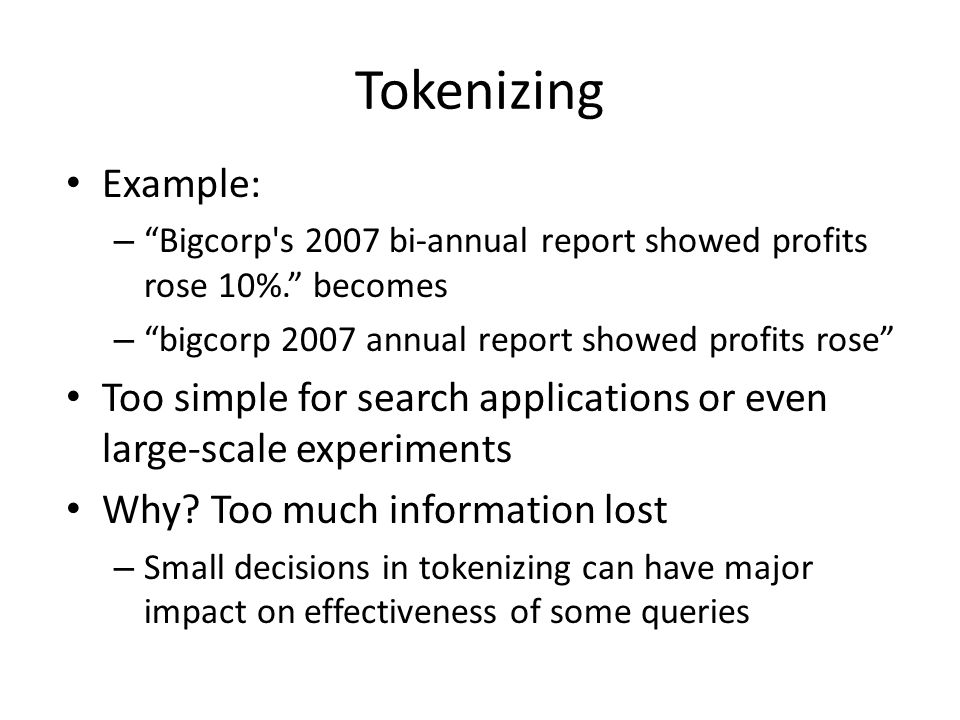 Tokenizing

• Example:
– “Bigcorp's 2007 bi-annual report showed profits rose 10%.” becomes
– “bigcorp 2007 annual report showed profits rose”
• Too simple for search applications or even large-scale experiments
• Why? Too much information lost
– Small decisions in tokenizing can have major impact on effectiveness of some queries